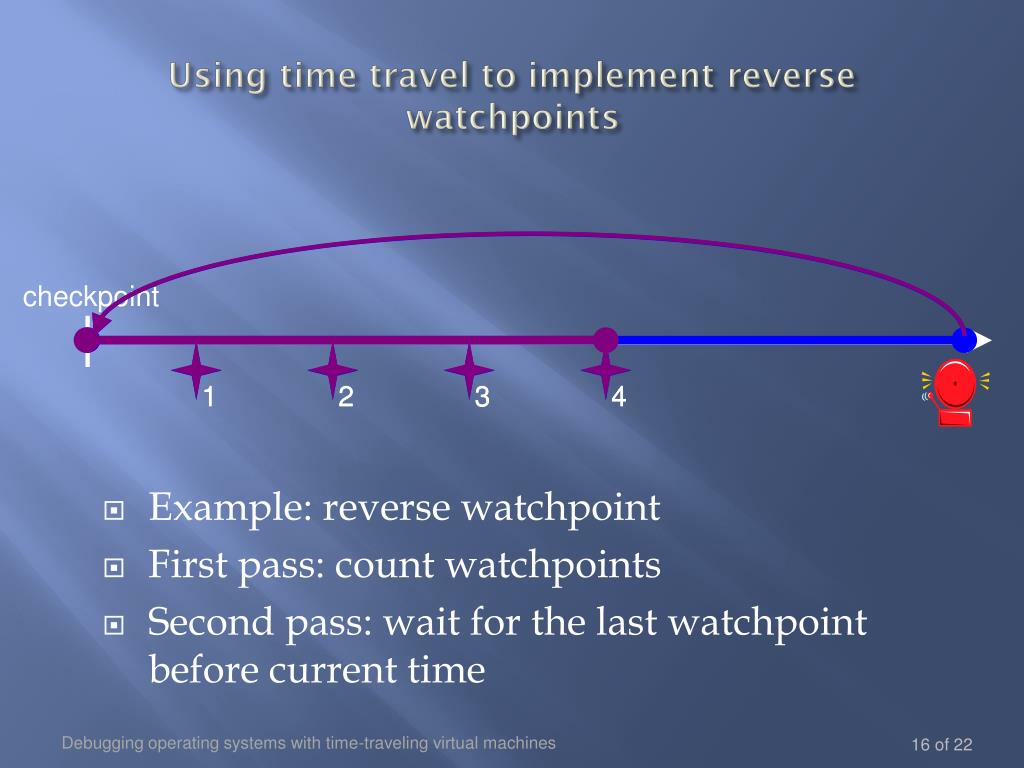 Using time travel to implement reverse watchpoints

checkpoint

1
2
3
4

Example: reverse watchpoint
First pass: count watchpoints
Second pass: wait for the last watchpoint before current time

Debugging operating systems with time-traveling virtual machines

16 of 22